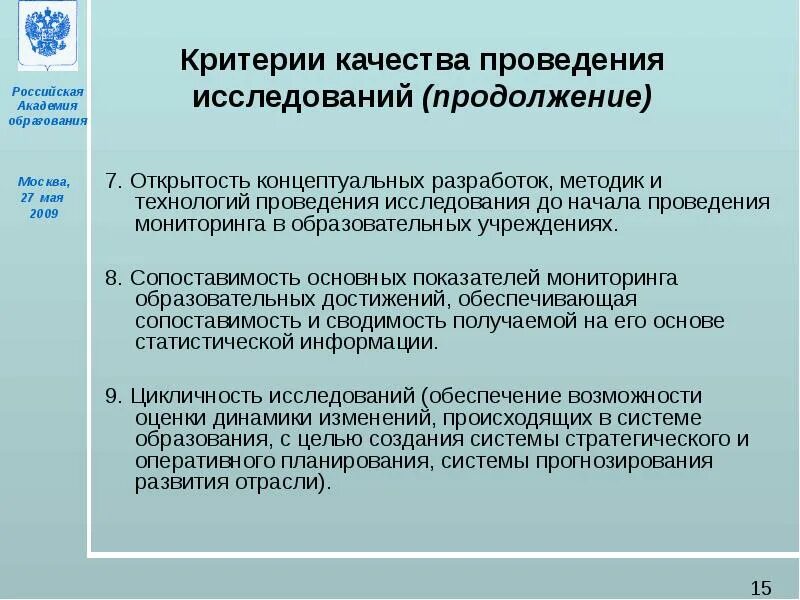 Российская Академия образования

Москва, 27 мая 2009

Критерии качества проведения исследований (продолжение)

7. Открытость концептуальных разработок, методик и технологий проведения исследования до начала проведения мониторинга в образовательных учреждениях.

8. Сопоставимость основных показателей мониторинга образовательных достижений, обеспечивающая сопоставимость и сводимость получаемой на его основе статистической информации.

9. Цикличность исследований (обеспечение возможности оценки динамики изменений, происходящих в системе образования, с целью создания системы стратегического и оперативного планирования, системы прогнозирования развития отрасли).

15